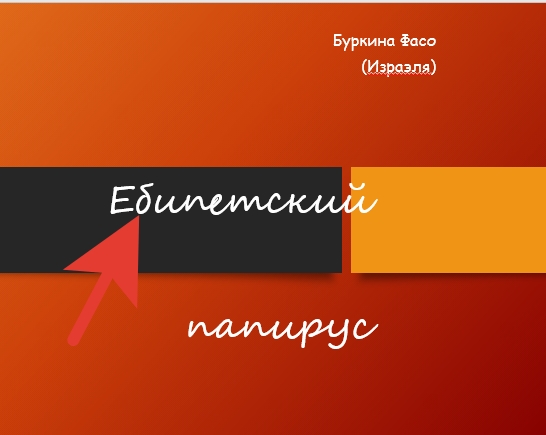 Буркина Фасо
(Израэля)

Ебипетский

папирус